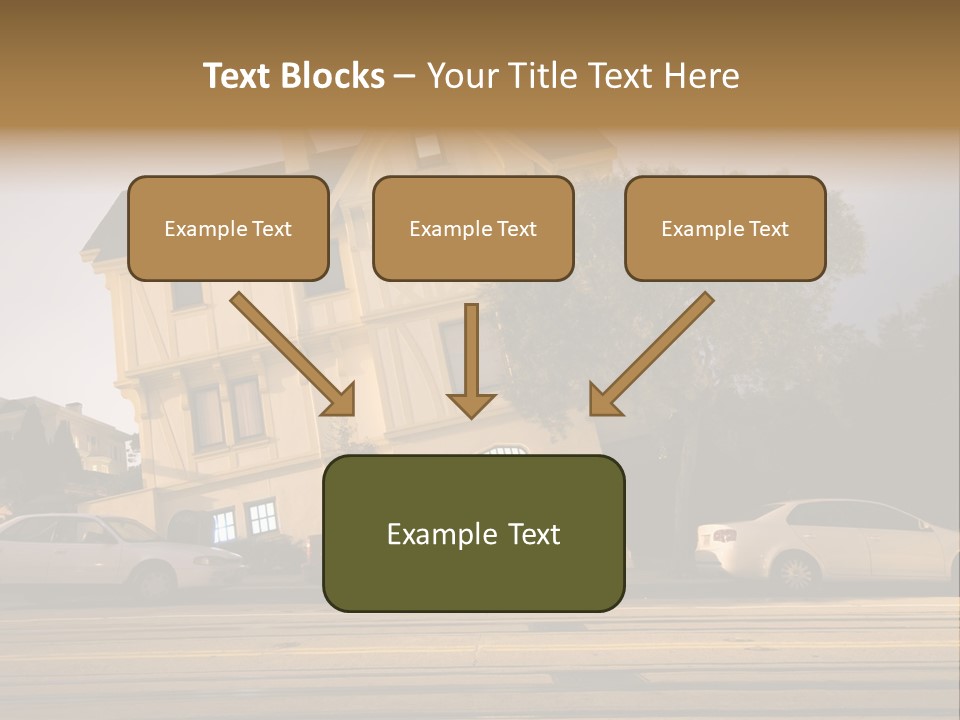 Text Blocks – Your Title Text Here

Example Text

Example Text

Example Text

Example Text